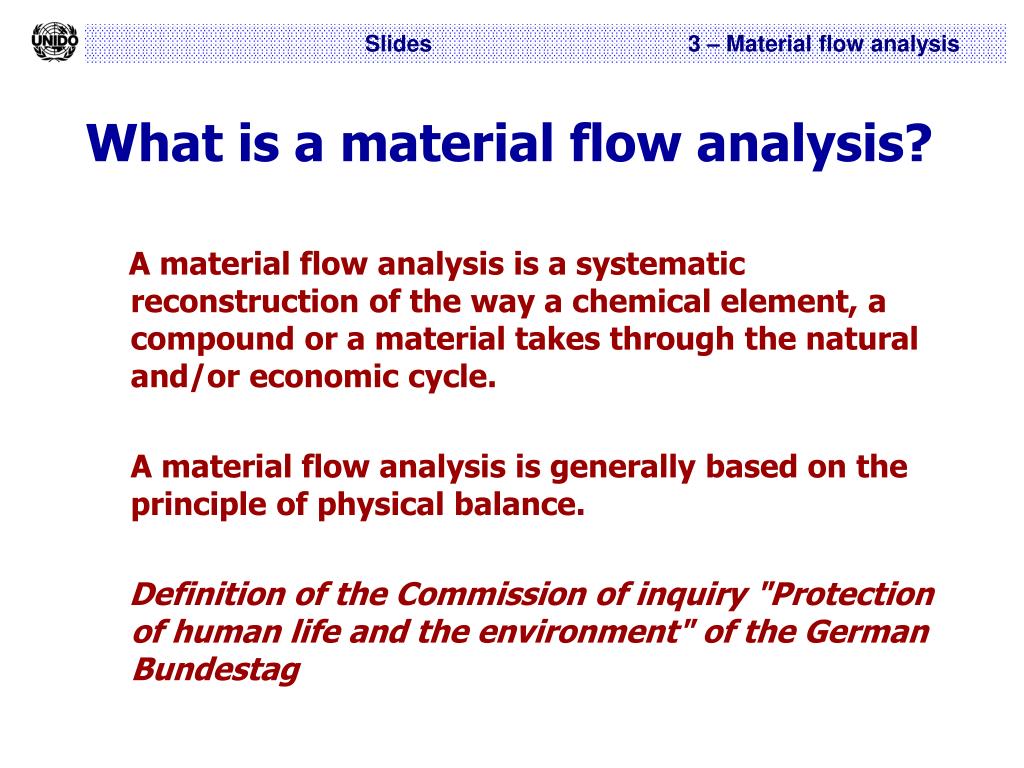 UNIDO

Slides

3 – Material flow analysis

What is a material flow analysis?

A material flow analysis is a systematic reconstruction of the way a chemical element, a compound or a material takes through the natural and/or economic cycle.

A material flow analysis is generally based on the principle of physical balance.

Definition of the Commission of inquiry "Protection of human life and the environment" of the German Bundestag